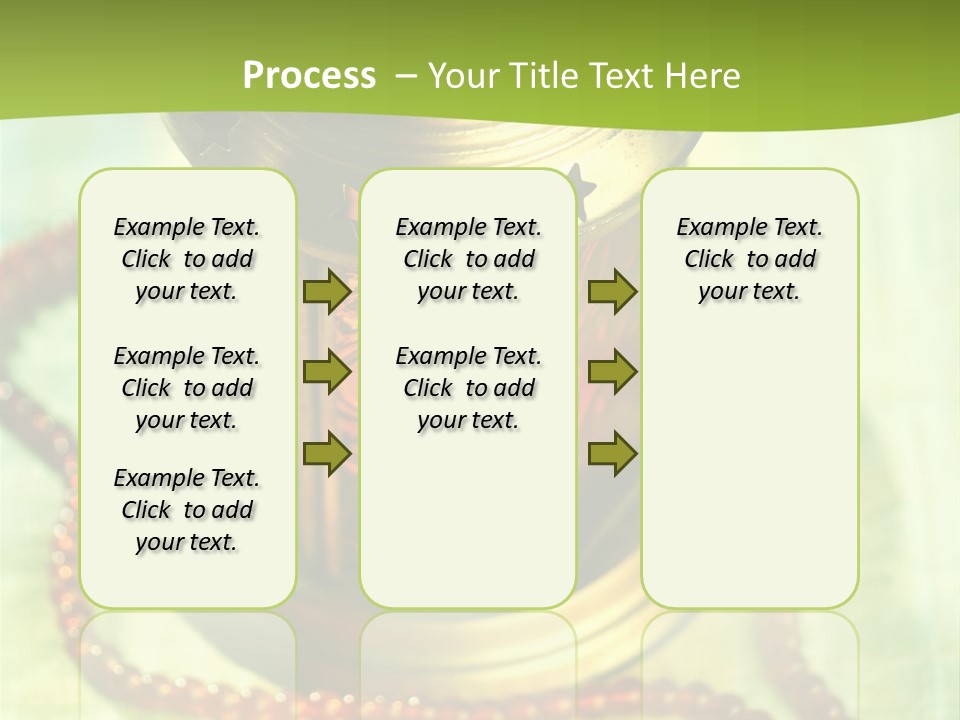 Process – Your Title Text Here

Example Text. Click to add your text.

Example Text. Click to add your text.

Example Text. Click to add your text.

Example Text. Click to add your text.

Example Text. Click to add your text.

Example Text. Click to add your text.